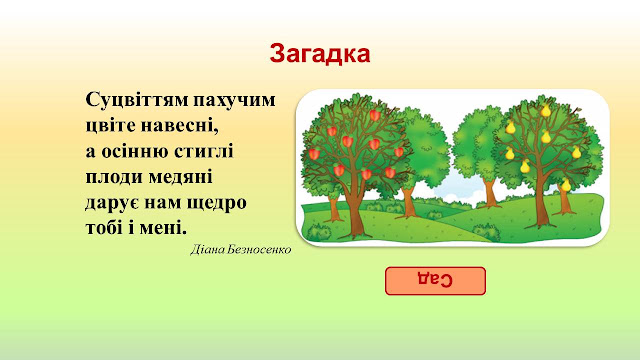 Загадка

Суцвіттям пахучим цвіте навесні, а осінню стиглі плоди медяні дарує нам щедро тобі і мені.

Діана Безносенко

Сад